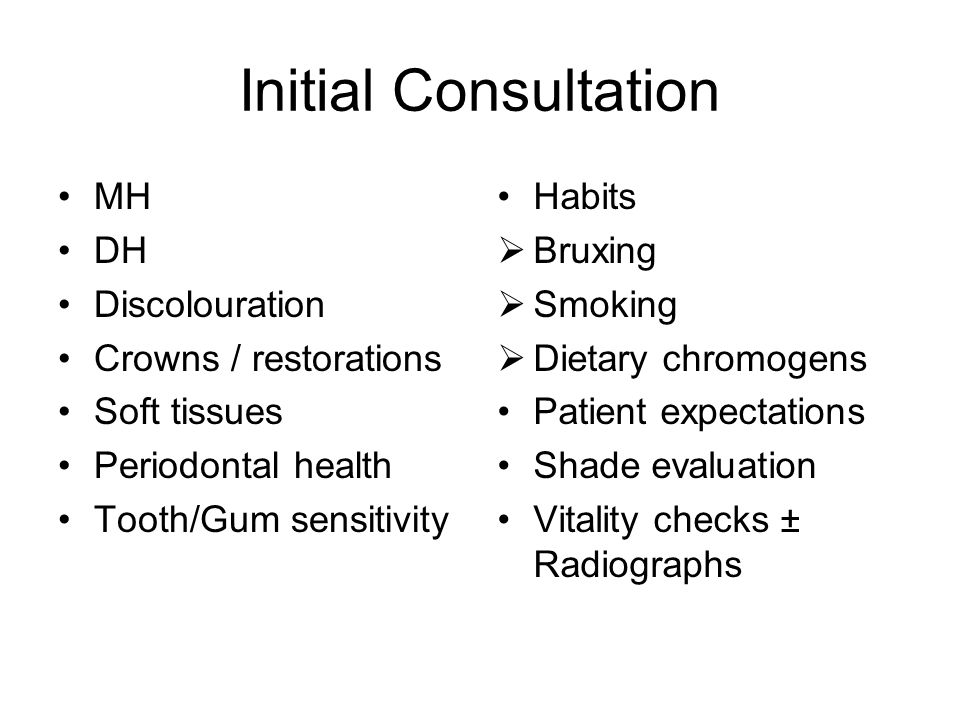 Initial Consultation

• MH
• DH
• Discolouration
• Crowns / restorations
• Soft tissues
• Periodontal health
• Tooth/Gum sensitivity

• Habits
➢ Bruxing
➢ Smoking
➢ Dietary chromogens
• Patient expectations
• Shade evaluation
• Vitality checks ± Radiographs